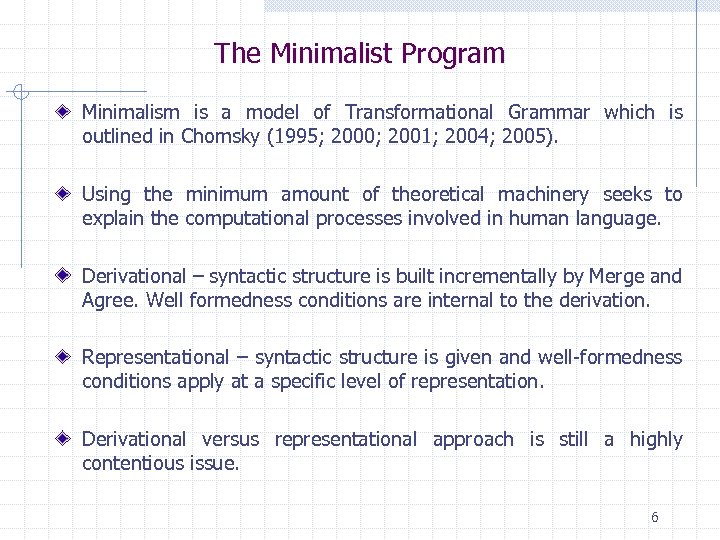 The Minimalist Program

Minimalism is a model of Transformational Grammar which is outlined in Chomsky (1995; 2000; 2001; 2004; 2005).

Using the minimum amount of theoretical machinery seeks to explain the computational processes involved in human language.

Derivational – syntactic structure is built incrementally by Merge and Agree. Well formedness conditions are internal to the derivation.

Representational – syntactic structure is given and well-formedness conditions apply at a specific level of representation.

Derivational versus representational approach is still a highly contentious issue.

6